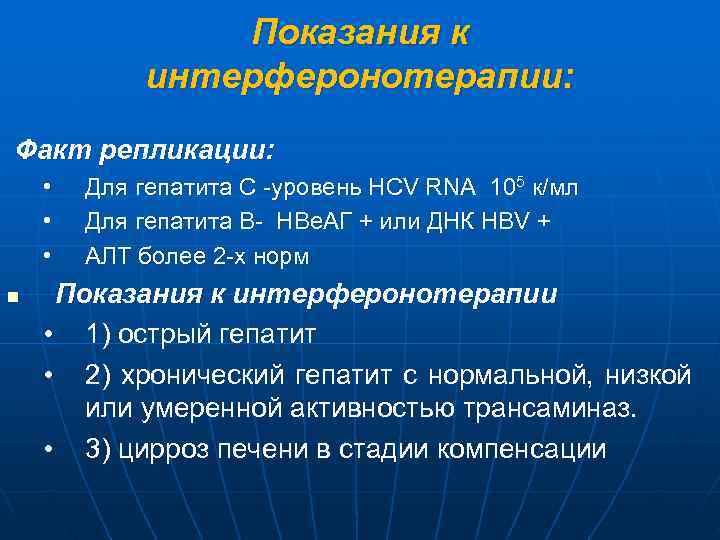 Показания к интерферонотерапии:

Факт репликации:

• Для гепатита С -уровень HCV RNA $10^5$ к/мл
• Для гепатита В- НВеАГ + или ДНК HBV +
• АЛТ более 2-х норм

▪ Показания к интерферонотерапии

• 1) острый гепатит
• 2) хронический гепатит с нормальной, низкой или умеренной активностью трансаминаз.
• 3) цирроз печени в стадии компенсации